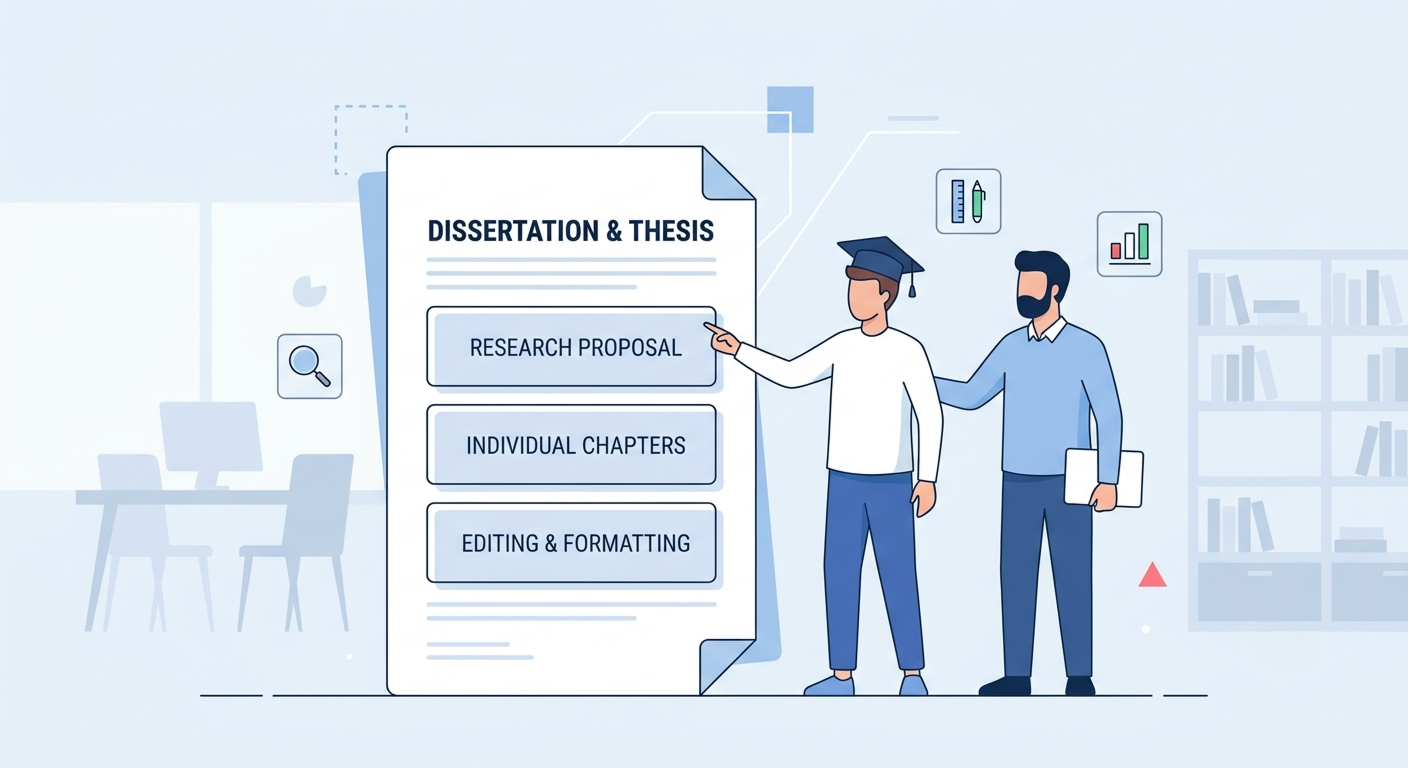 DISSERTATION & THESIS

RESEARCH PROPOSAL

INDIVIDUAL CHAPTERS

EDITING & FORMATTING